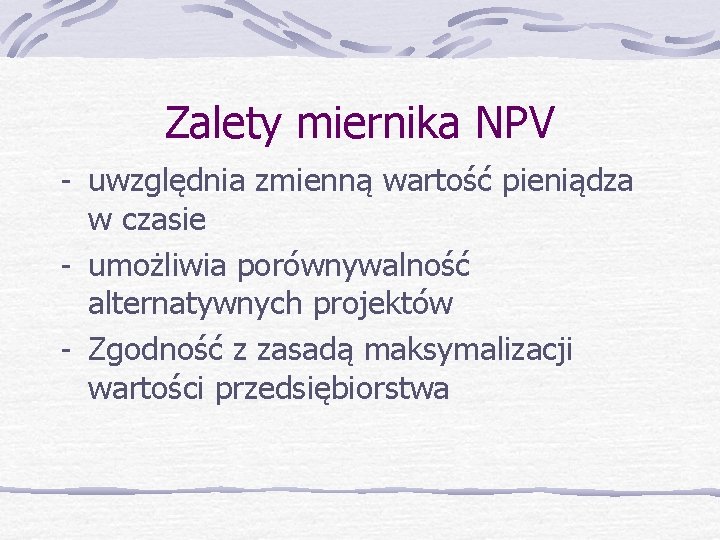 Zalety miernika NPV

- uwzględnia zmienną wartość pieniądza w czasie
- umożliwia porównywalność alternatywnych projektów
- Zgodność z zasadą maksymalizacji wartości przedsiębiorstwa